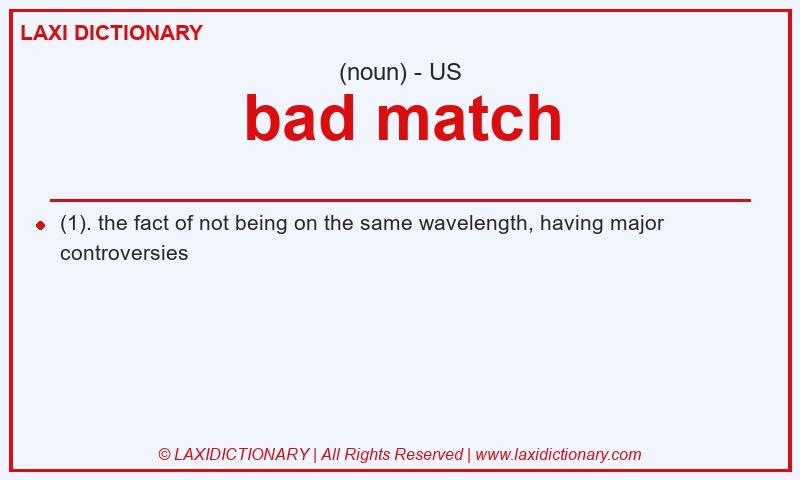 LAXI DICTIONARY

(noun) - US

bad match

(1). the fact of not being on the same wavelength, having major controversies

© LAXIDICTIONARY | All Rights Reserved | www.laxidictionary.com